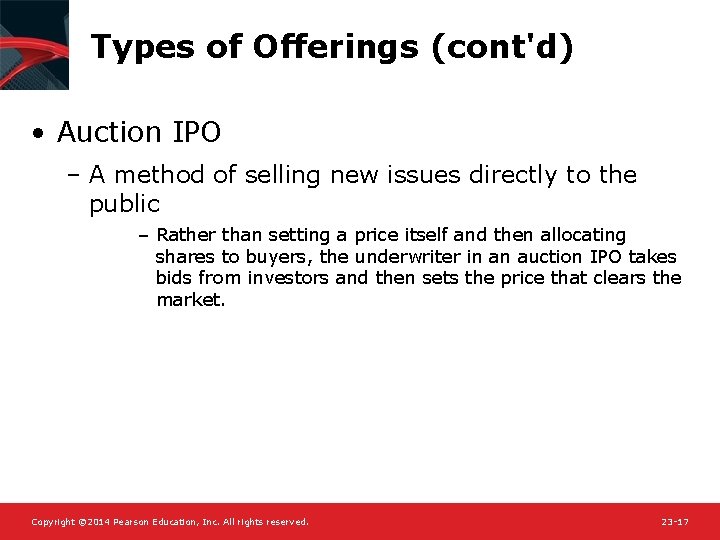 Types of Offerings (cont'd)

• Auction IPO

– A method of selling new issues directly to the public

– Rather than setting a price itself and then allocating shares to buyers, the underwriter in an auction IPO takes bids from investors and then sets the price that clears the market.

Copyright ©2014 Pearson Education, Inc. All rights reserved.

23-17